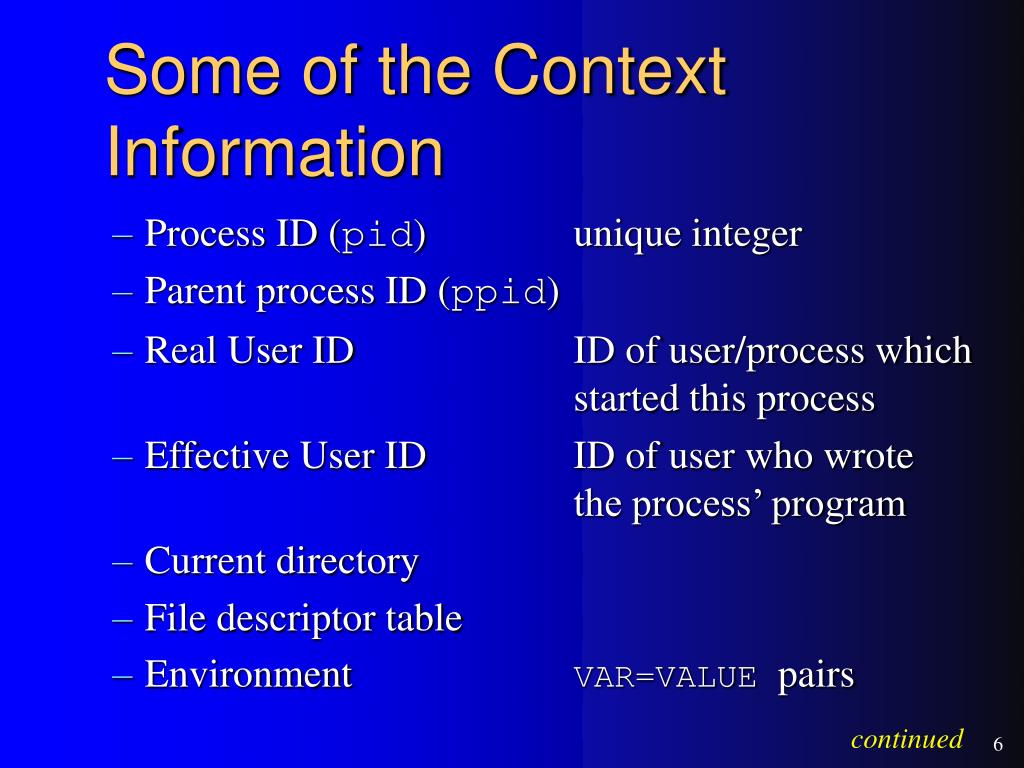 Some of the Context Information

– Process ID (pid) unique integer

– Parent process ID (ppid)

– Real User ID ID of user/process which started this process

– Effective User ID ID of user who wrote the process’ program

– Current directory

– File descriptor table

– Environment VAR=VALUE pairs

continued

6